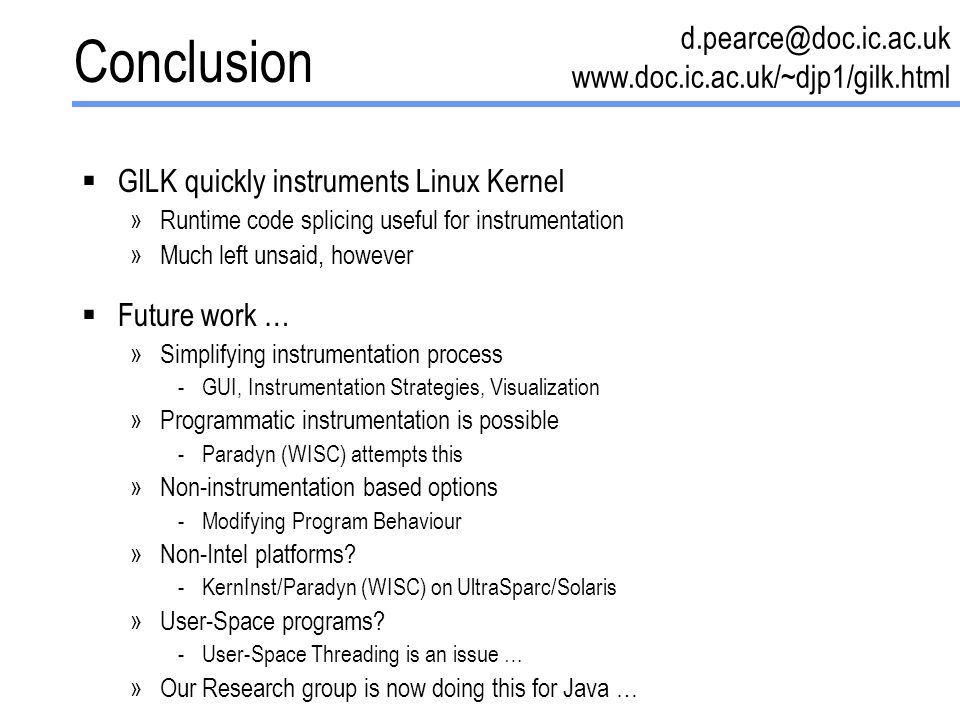 Conclusion

d.pearce@doc.ic.ac.uk
www.doc.ic.ac.uk/~djp1/gilk.html

▪ GILK quickly instruments Linux Kernel
» Runtime code splicing useful for instrumentation
» Much left unsaid, however

▪ Future work …
» Simplifying instrumentation process
- GUI, Instrumentation Strategies, Visualization
» Programmatic instrumentation is possible
- Paradyn (WISC) attempts this
» Non-instrumentation based options
- Modifying Program Behaviour
» Non-Intel platforms?
- KernInst/Paradyn (WISC) on UltraSparc/Solaris
» User-Space programs?
- User-Space Threading is an issue …
» Our Research group is now doing this for Java …